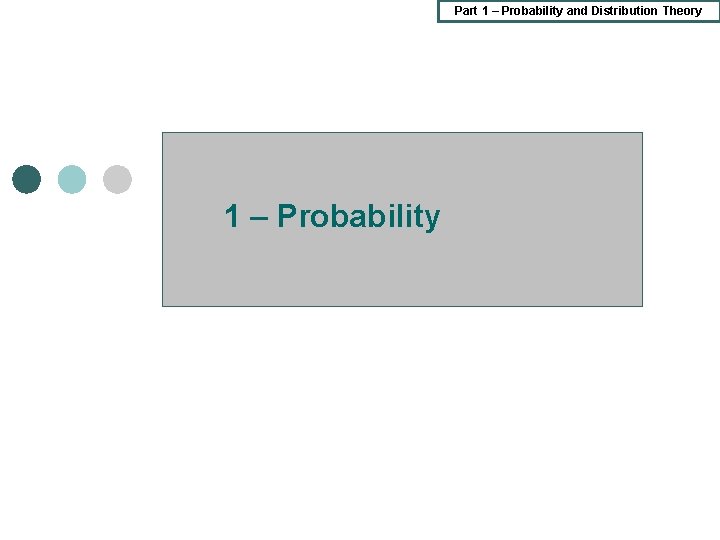 Part 1 – Probability and Distribution Theory

1 – Probability